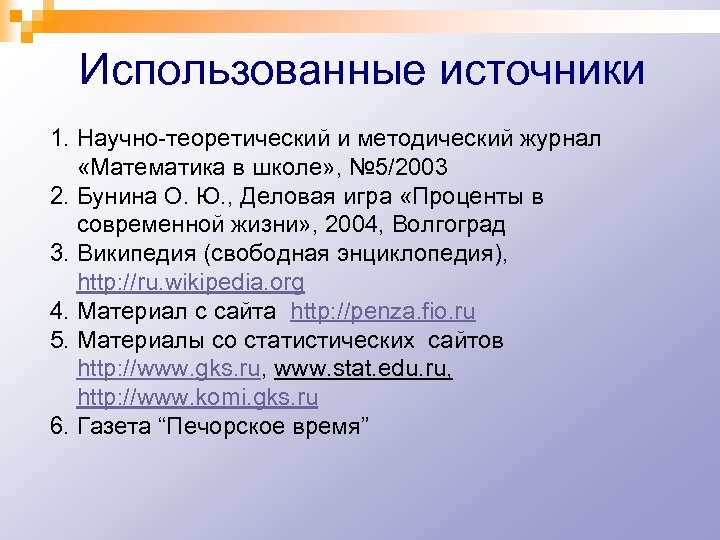 Использованные источники

1. Научно-теоретический и методический журнал «Математика в школе», №5/2003
2. Бунина О. Ю., Деловая игра «Проценты в современной жизни», 2004, Волгоград
3. Википедия (свободная энциклопедия), http://ru.wikipedia.org
4. Материал с сайта http://penza.fio.ru
5. Материалы со статистических сайтов http://www.gks.ru, www.stat.edu.ru, http://www.komi.gks.ru
6. Газета “Печорское время”